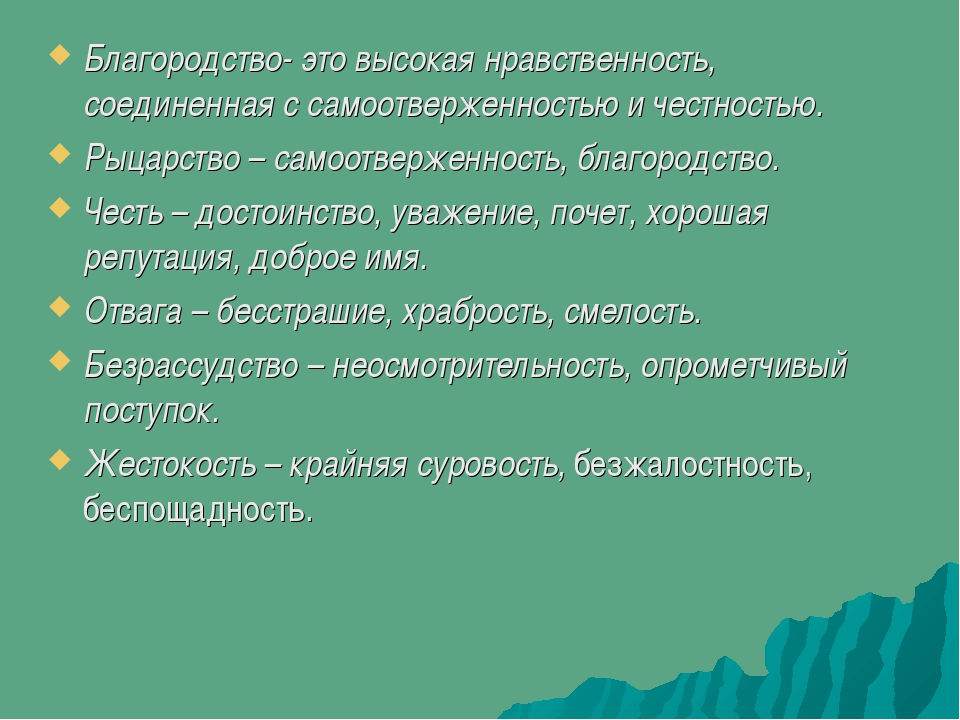 Благородство- это высокая нравственность, соединенная с самоотверженностью и честностью.

Рыцарство – самоотверженность, благородство.

Честь – достоинство, уважение, почет, хорошая репутация, доброе имя.

Отвага – бесстрашие, храбрость, смелость.

Безрассудство – неосмотрительность, опрометчивый поступок.

Жестокость – крайняя суровость, безжалостность, беспощадность.